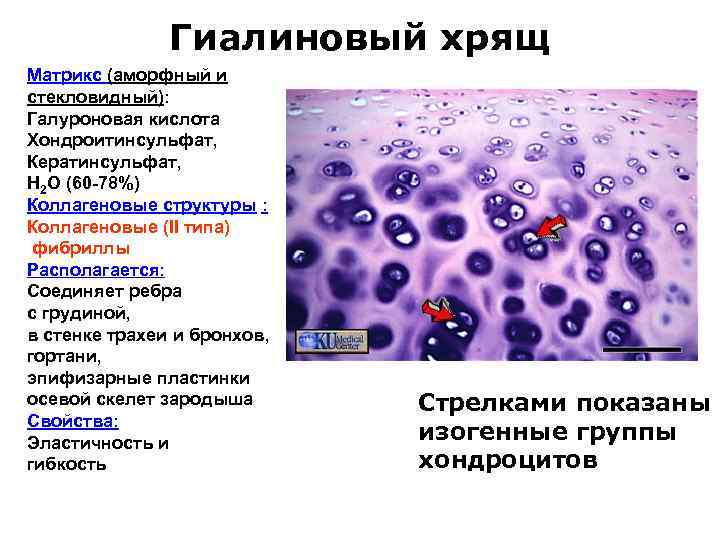 Гиалиновый хрящ

Матрикс (аморфный и стекловидный):
Галуроновая кислота
Хондроитинсульфат,
Кератинсульфат,
$H_2O$ (60-78%)
Коллагеновые структуры :
Коллагеновые (II типа) фибриллы
Располагается:
Соединяет ребра с грудиной,
в стенке трахеи и бронхов,
гортани,
эпифизарные пластинки
осевой скелет зародыша
Свойства:
Эластичность и гибкость

KU Medical Center

Стрелками показаны изогенные группы хондроцитов